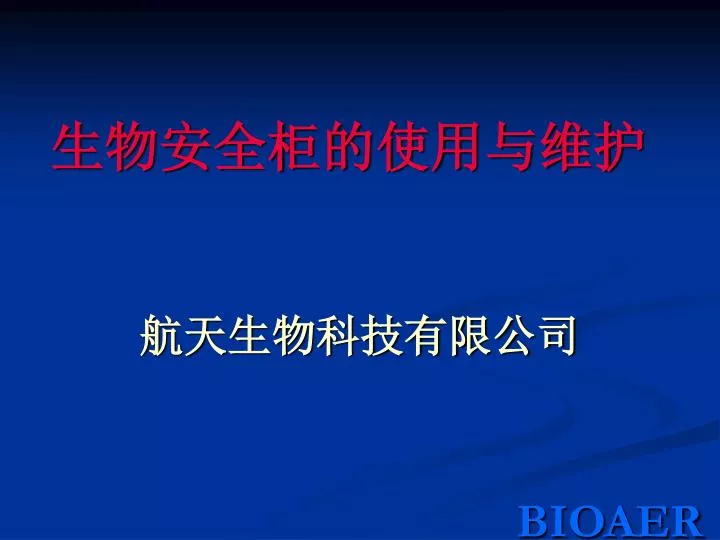 生物安全柜的使用与维护

航天生物科技有限公司

BIOAER